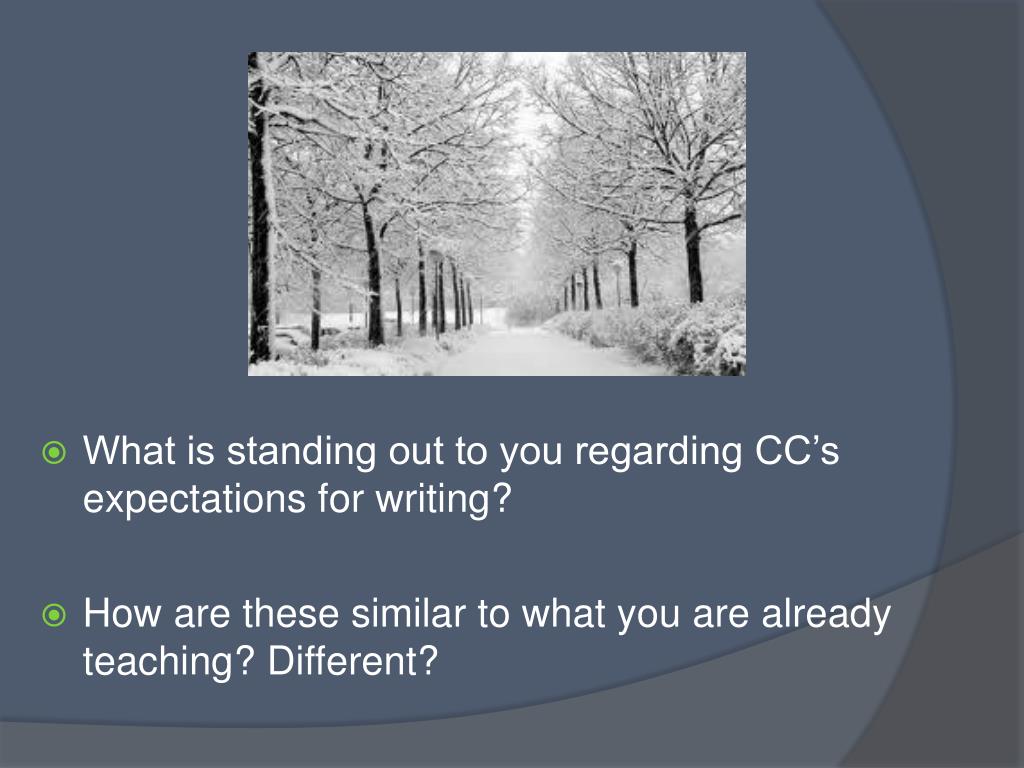 What is standing out to you regarding CC’s expectations for writing?

How are these similar to what you are already teaching? Different?